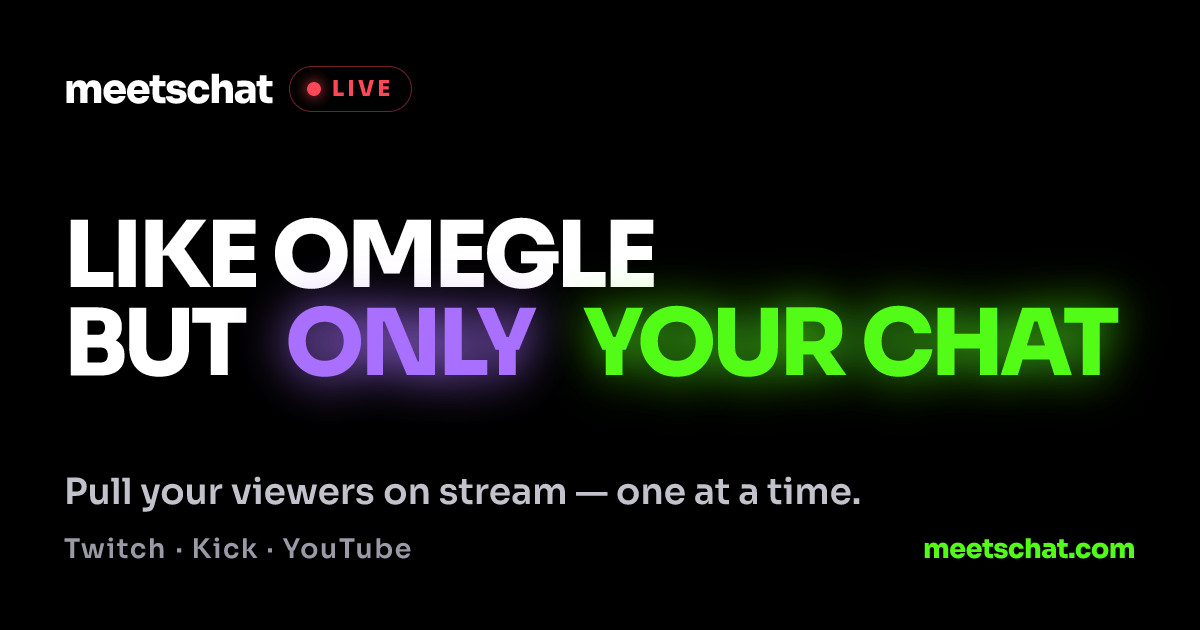 meetschat LIVE

LIKE OMEGLE
BUT ONLY YOUR CHAT

Pull your viewers on stream — one at a time.

Twitch · Kick · YouTube

meetschat.com